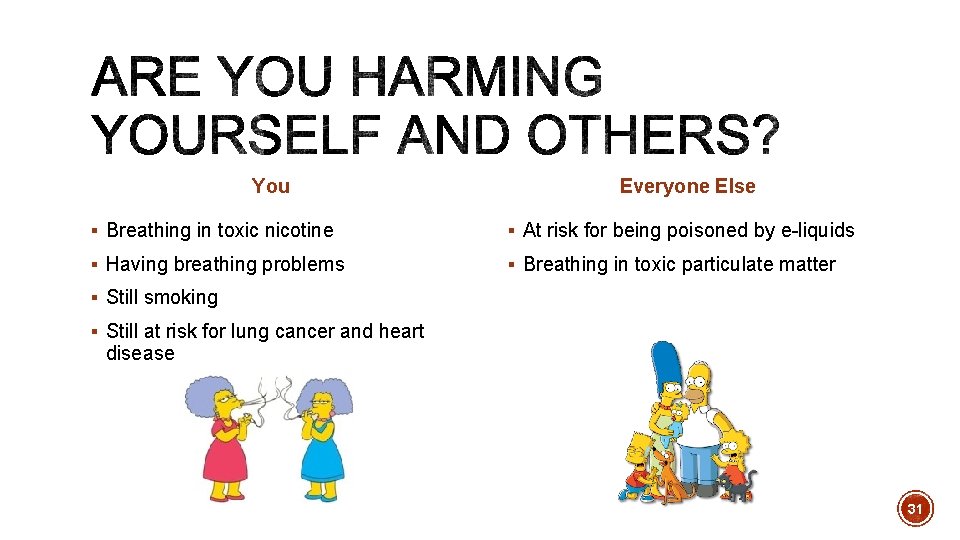 ARE YOU HARMING YOURSELF AND OTHERS?

You

▪ Breathing in toxic nicotine
▪ Having breathing problems
▪ Still smoking
▪ Still at risk for lung cancer and heart disease

Everyone Else

▪ At risk for being poisoned by e-liquids
▪ Breathing in toxic particulate matter

31